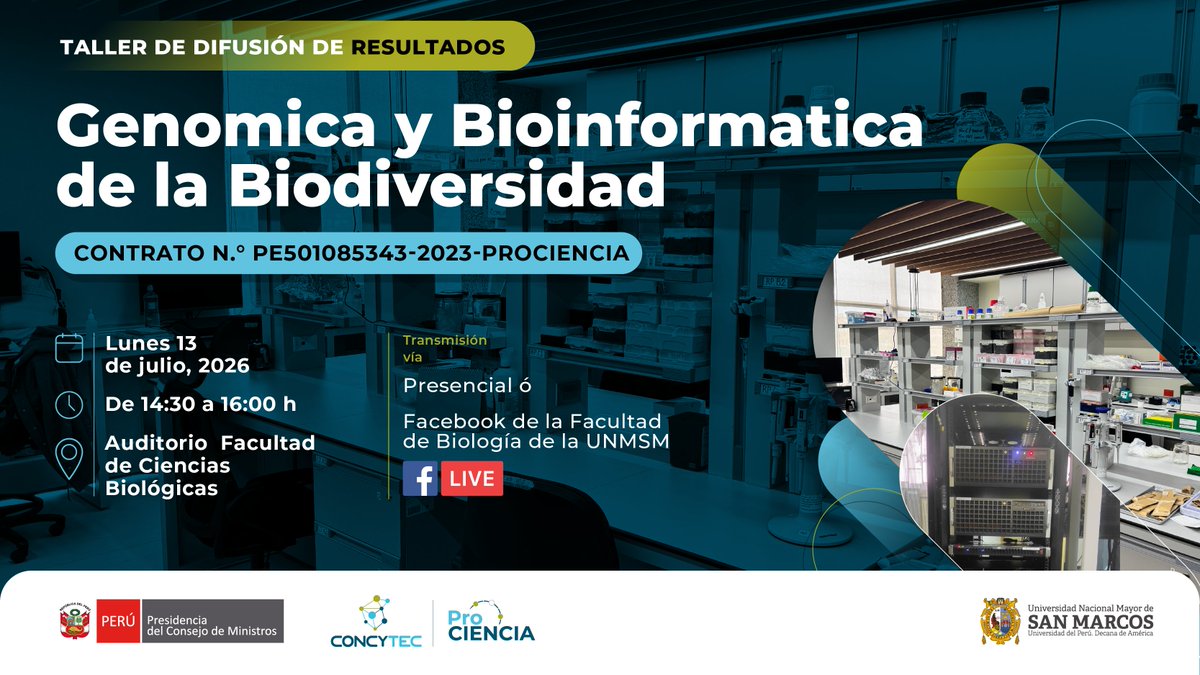 TALLER DE DIFUSIÓN DE RESULTADOS

Genomica y Bioinformatica de la Biodiversidad

CONTRATO N.° PE501085343-2023-PROCIENCIA

Lunes 13 de julio, 2026

De 14:30 a 16:00 h

Auditorio Facultad de Ciencias Biológicas

Transmisión vía

Presencial ó

Facebook de la Facultad de Biología de la UNMSM

LIVE

PERÚ Presidencia del Consejo de Ministros

CONCYTEC

Pro CIENCIA

Universidad Nacional Mayor de SAN MARCOS Universidad del Perú. Decana de América